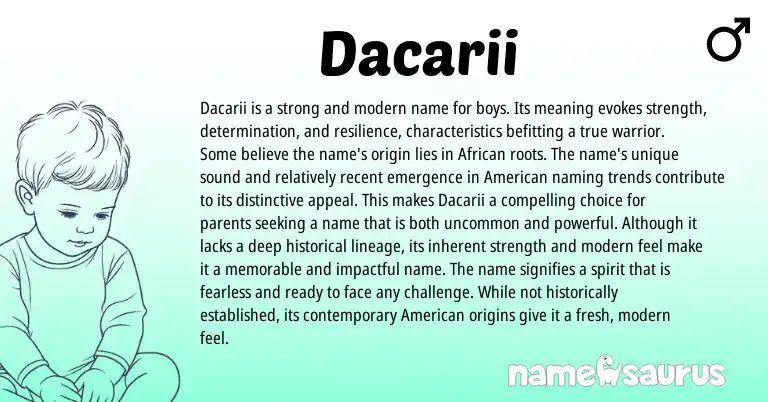 Dacarii

♂

Dacarii is a strong and modern name for boys. Its meaning evokes strength, determination, and resilience, characteristics befitting a true warrior. Some believe the name's origin lies in African roots. The name's unique sound and relatively recent emergence in American naming trends contribute to its distinctive appeal. This makes Dacarii a compelling choice for parents seeking a name that is both uncommon and powerful. Although it lacks a deep historical lineage, its inherent strength and modern feel make it a memorable and impactful name. The name signifies a spirit that is fearless and ready to face any challenge. While not historically established, its contemporary American origins give it a fresh, modern feel.

namesaurus